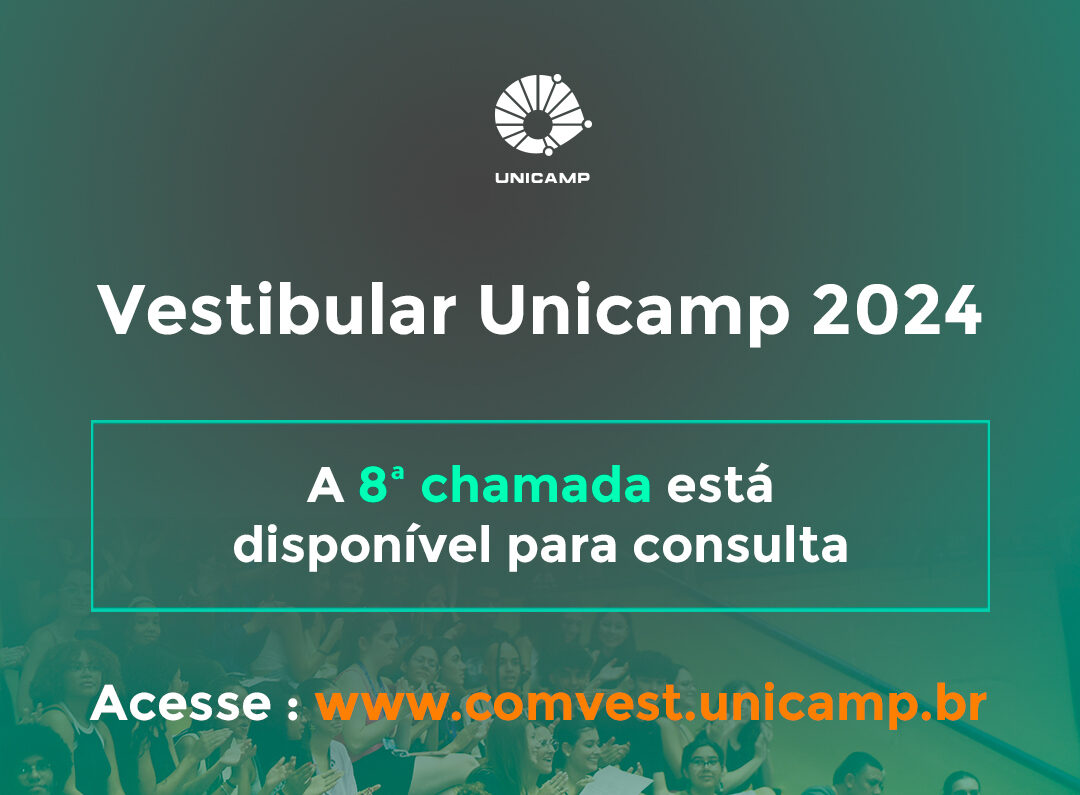 UNICAMP

Vestibular Unicamp 2024

A 8ª chamada está disponível para consulta

Acesse : www.comvest.unicamp.br